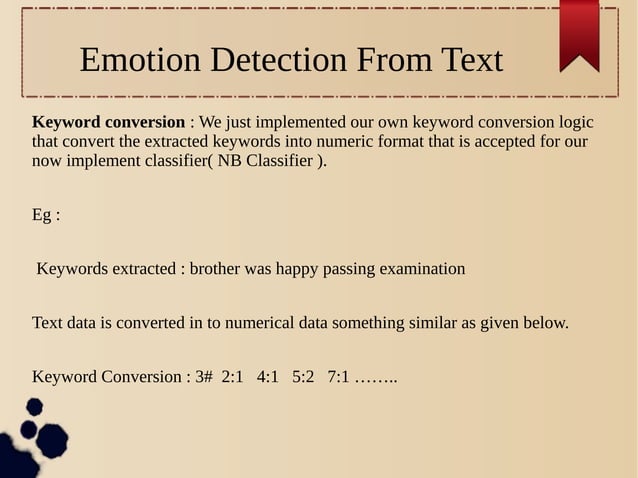 Emotion Detection From Text

Keyword conversion : We just implemented our own keyword conversion logic that convert the extracted keywords into numeric format that is accepted for our now implement classifier( NB Classifier ).

Eg :

Keywords extracted : brother was happy passing examination

Text data is converted in to numerical data something similar as given below.

Keyword Conversion : 3# 2:1 4:1 5:2 7:1 ……..